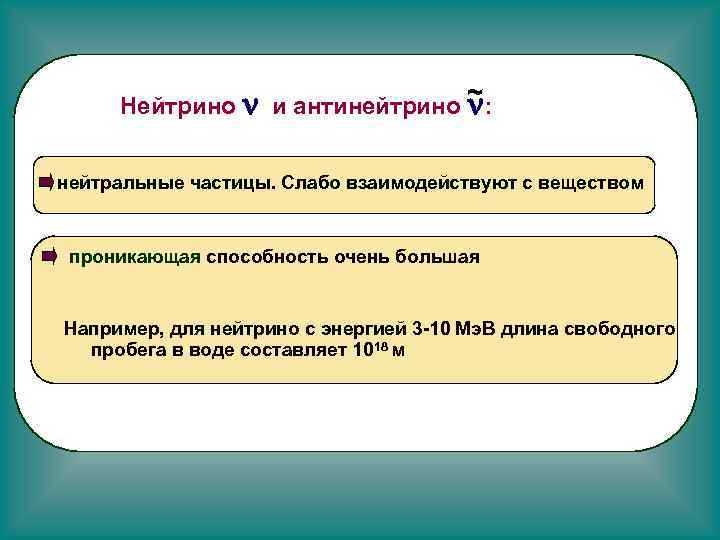 Нейтрино $\nu$ и антинейтрино $\tilde{\nu}$:

нейтральные частицы. Слабо взаимодействуют с веществом

проникающая способность очень большая

Например, для нейтрино с энергией 3-10 МэВ длина свободного пробега в воде составляет $10^{18}$ м